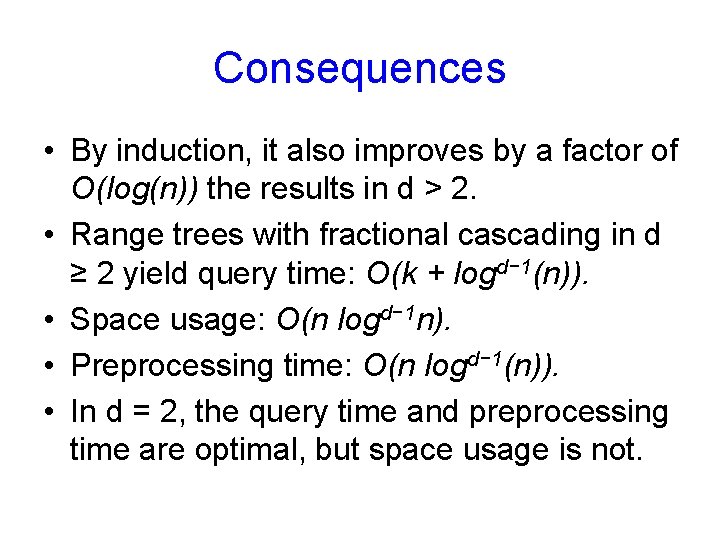 Consequences

• By induction, it also improves by a factor of $O(\log(n))$ the results in d > 2.
• Range trees with fractional cascading in d ≥ 2 yield query time: $O(k + \log^{d-1}(n))$.
• Space usage: $O(n \log^{d-1} n)$.
• Preprocessing time: $O(n \log^{d-1}(n))$.
• In d = 2, the query time and preprocessing time are optimal, but space usage is not.